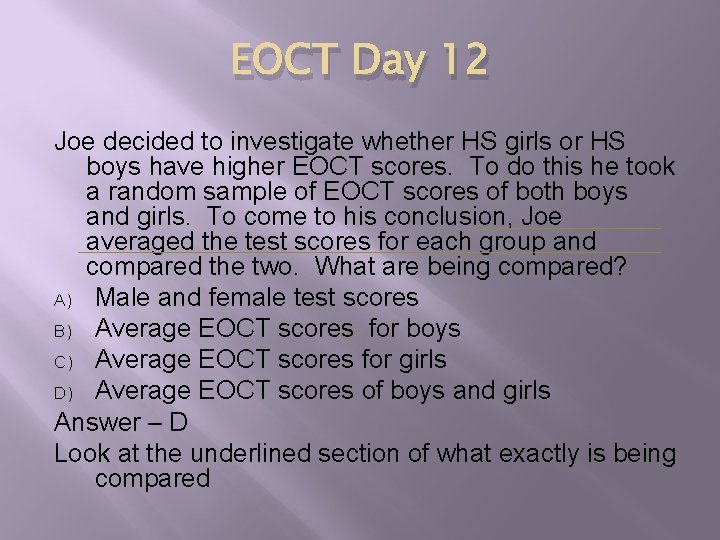 EOCT Day 12

Joe decided to investigate whether HS girls or HS boys have higher EOCT scores. To do this he took a random sample of EOCT scores of both boys and girls. To come to his conclusion, Joe averaged the test scores for each group and compared the two. What are being compared?

A) Male and female test scores
B) Average EOCT scores for boys
C) Average EOCT scores for girls
D) Average EOCT scores of boys and girls

Answer – D

Look at the underlined section of what exactly is being compared